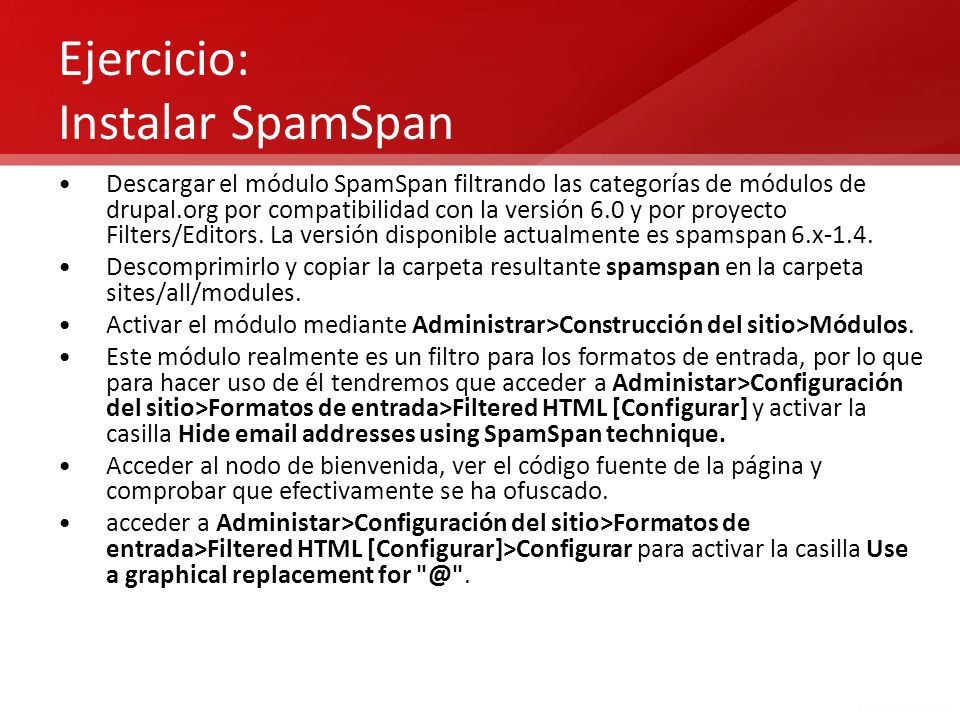 Ejercicio:
Instalar SpamSpan

• Descargar el módulo SpamSpan filtrando las categorías de módulos de drupal.org por compatibilidad con la versión 6.0 y por proyecto Filters/Editors. La versión disponible actualmente es spamspan 6.x-1.4.

• Descomprimirlo y copiar la carpeta resultante spamspan en la carpeta sites/all/modules.

• Activar el módulo mediante Administrar>Construcción del sitio>Módulos.

• Este módulo realmente es un filtro para los formatos de entrada, por lo que para hacer uso de él tendremos que acceder a Administar>Configuración del sitio>Formatos de entrada>Filtered HTML [Configurar] y activar la casilla Hide email addresses using SpamSpan technique.

• Acceder al nodo de bienvenida, ver el código fuente de la página y comprobar que efectivamente se ha ofuscado.

• acceder a Administar>Configuración del sitio>Formatos de entrada>Filtered HTML [Configurar]>Configurar para activar la casilla Use a graphical replacement for "@".